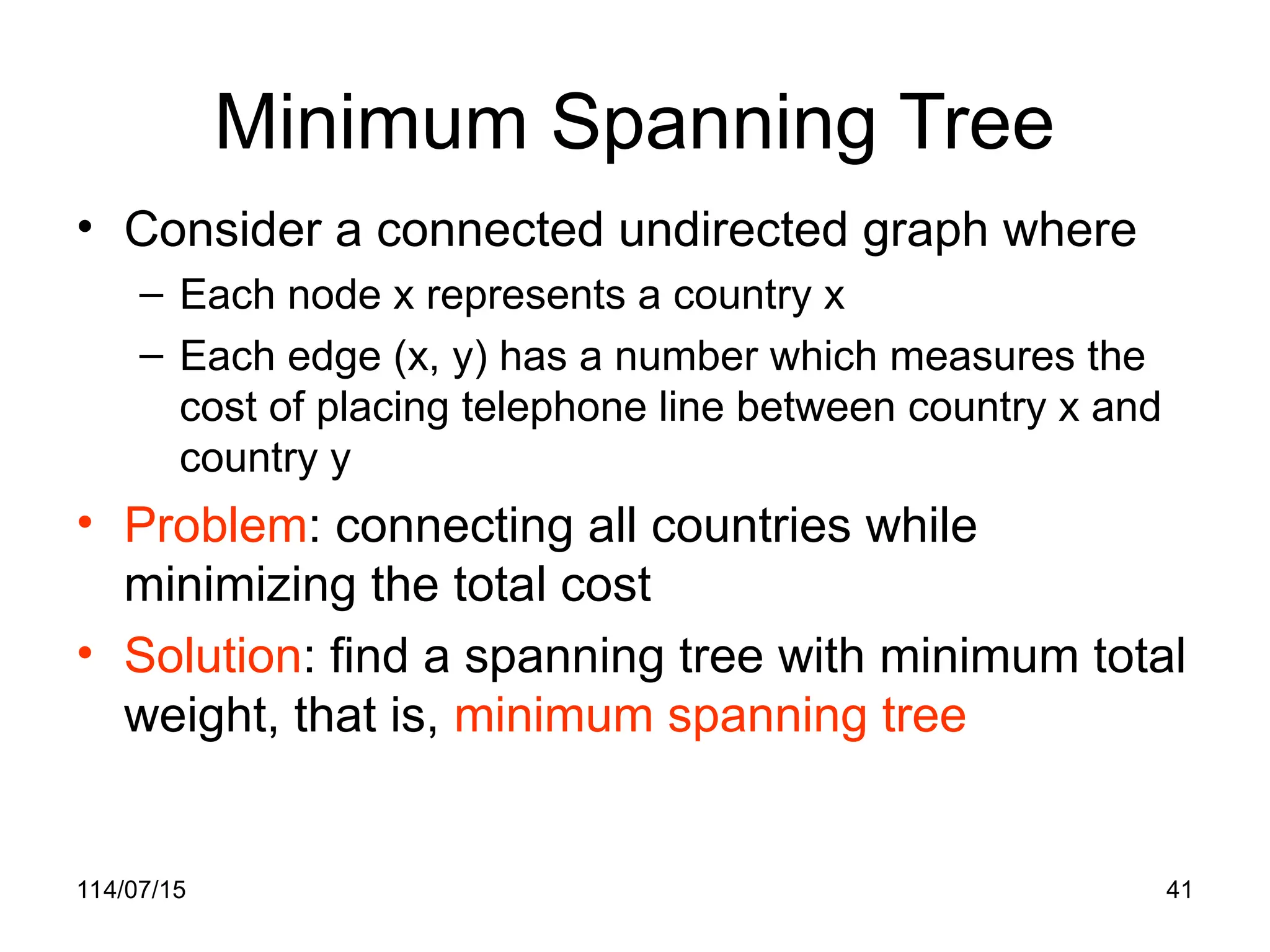 Minimum Spanning Tree

• Consider a connected undirected graph where
– Each node x represents a country x
– Each edge (x, y) has a number which measures the cost of placing telephone line between country x and country y

• Problem: connecting all countries while minimizing the total cost

• Solution: find a spanning tree with minimum total weight, that is, minimum spanning tree

114/07/15

41